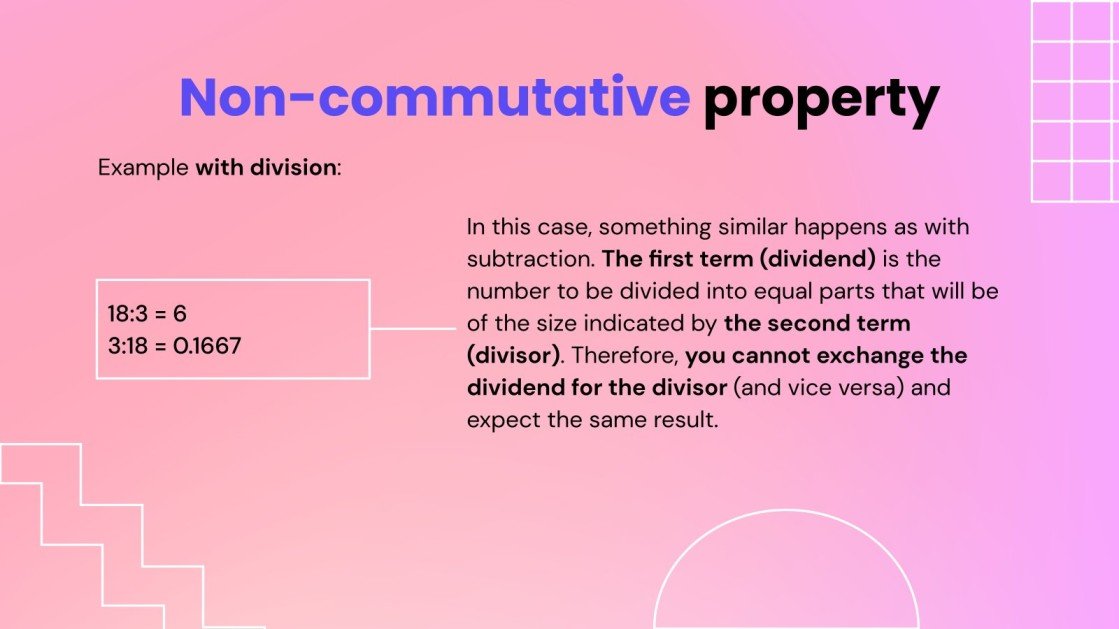 Non-commutative property

Example with division:

18:3 = 6
3:18 = 0.1667

In this case, something similar happens as with subtraction. The first term (dividend) is the number to be divided into equal parts that will be of the size indicated by the second term (divisor). Therefore, you cannot exchange the dividend for the divisor (and vice versa) and expect the same result.